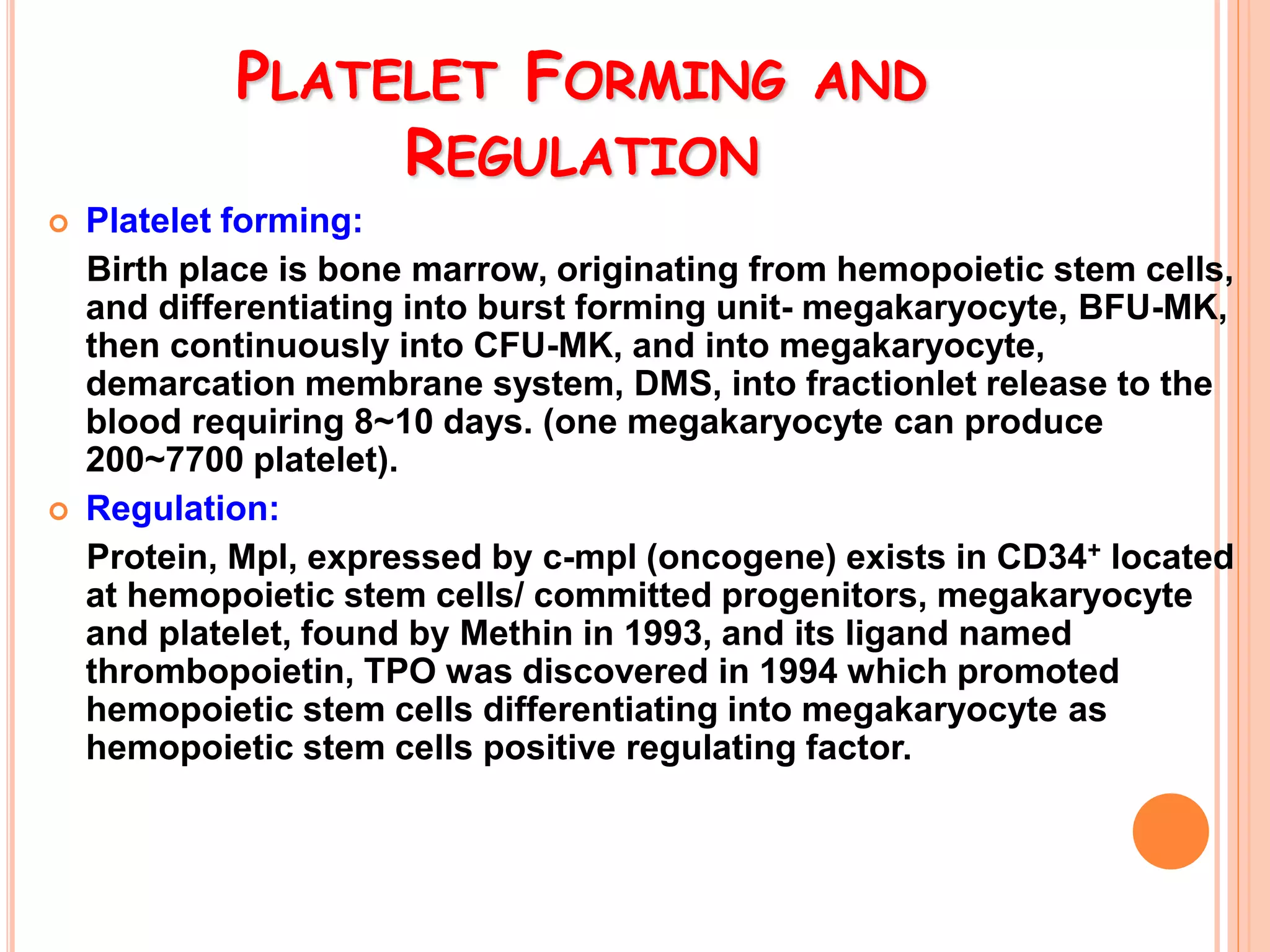 PLATELET FORMING AND REGULATION

Platelet forming:

Birth place is bone marrow, originating from hemopoietic stem cells, and differentiating into burst forming unit- megakaryocyte, BFU-MK, then continuously into CFU-MK, and into megakaryocyte, demarcation membrane system, DMS, into fractionlet release to the blood requiring 8~10 days. (one megakaryocyte can produce 200~7700 platelet).

Regulation:

Protein, Mpl, expressed by c-mpl (oncogene) exists in $CD34^+$ located at hemopoietic stem cells/ committed progenitors, megakaryocyte and platelet, found by Methin in 1993, and its ligand named thrombopoietin, TPO was discovered in 1994 which promoted hemopoietic stem cells differentiating into megakaryocyte as hemopoietic stem cells positive regulating factor.